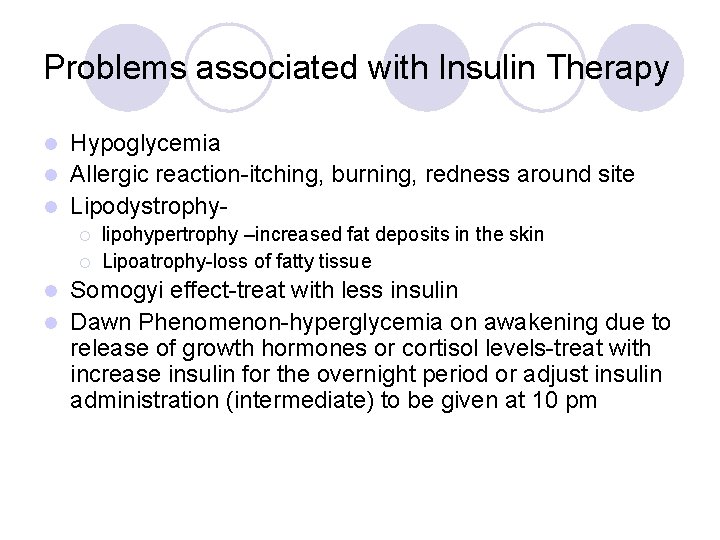 Problems associated with Insulin Therapy

- Hypoglycemia
- Allergic reaction-itching, burning, redness around site
- Lipodystrophy-
  - lipohypertrophy –increased fat deposits in the skin
  - Lipoatrophy-loss of fatty tissue
- Somogyi effect-treat with less insulin
- Dawn Phenomenon-hyperglycemia on awakening due to release of growth hormones or cortisol levels-treat with increase insulin for the overnight period or adjust insulin administration (intermediate) to be given at 10 pm